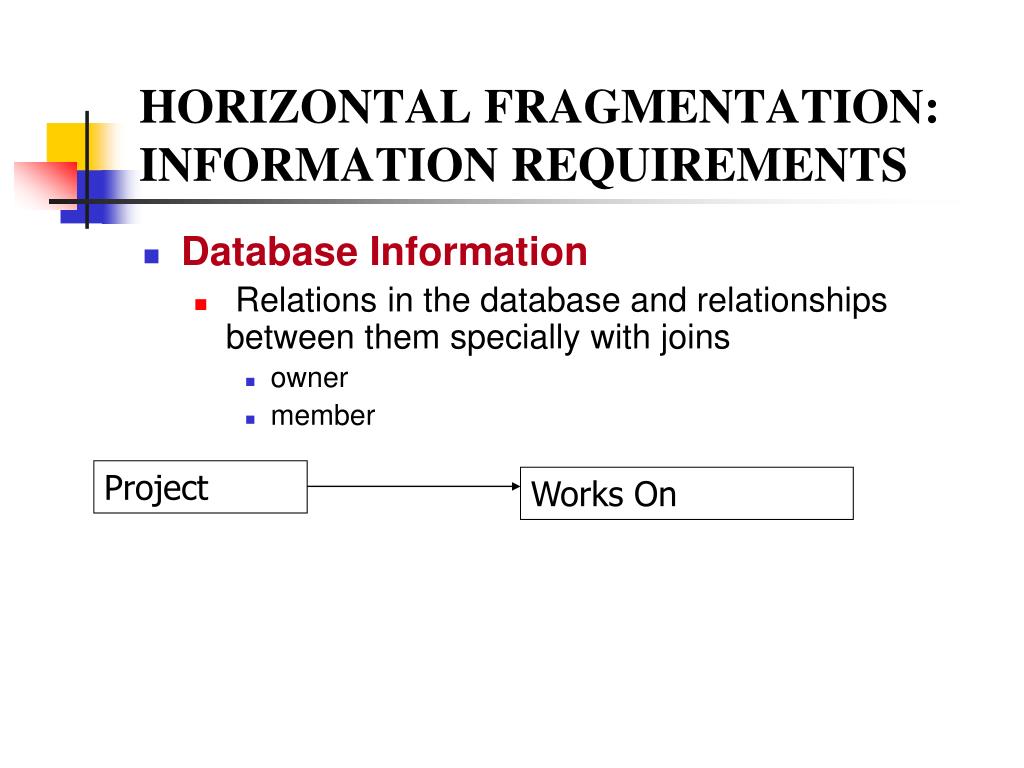 HORIZONTAL FRAGMENTATION: INFORMATION REQUIREMENTS

Database Information

Relations in the database and relationships between them specially with joins

owner

member

Project

Works On